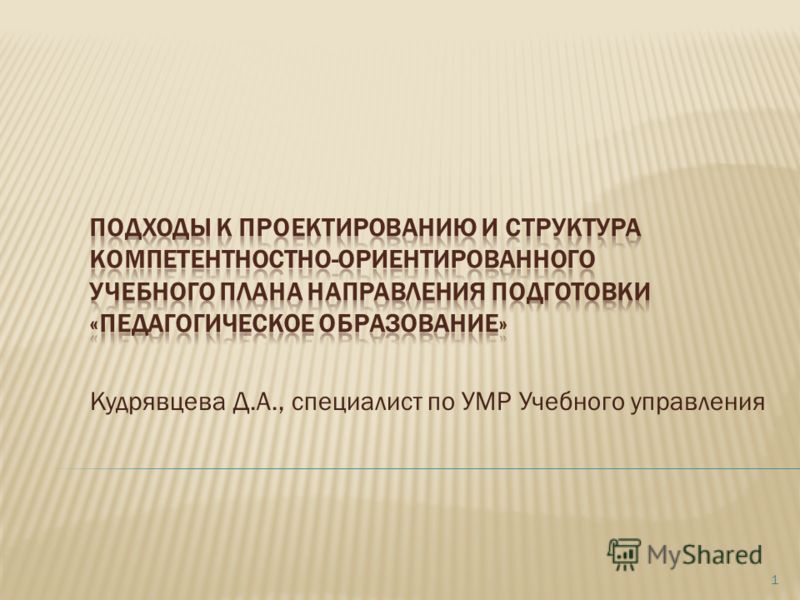 ПОДХОДЫ К ПРОЕКТИРОВАНИЮ И СТРУКТУРА КОМПЕТЕНТНОСТНО-ОРИЕНТИРОВАННОГО УЧЕБНОГО ПЛАНА НАПРАВЛЕНИЯ ПОДГОТОВКИ «ПЕДАГОГИЧЕСКОЕ ОБРАЗОВАНИЕ»

Кудрявцева Д.А., специалист по УМР Учебного управления

MyShared

1